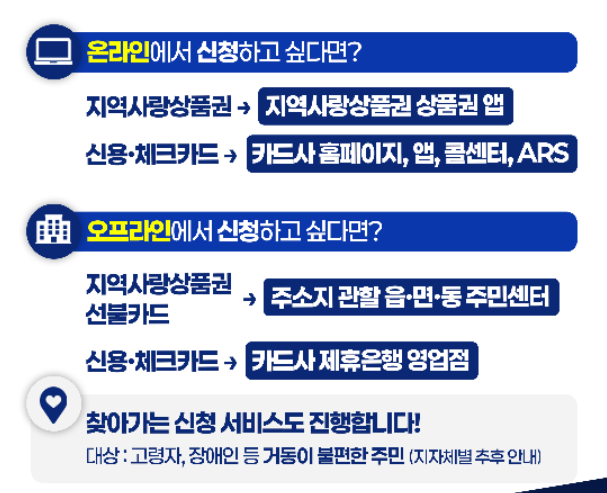 온라인에서 신청하고 싶다면?

지역사랑상품권 → 지역사랑상품권 상품권 앱

신용·체크카드 → 카드사 홈페이지, 앱, 콜센터, ARS

오프라인에서 신청하고 싶다면?

지역사랑상품권 선불카드 → 주소지 관할 읍·면·동 주민센터

신용·체크카드 → 카드사 제휴은행 영업점

찾아가는 신청 서비스도 진행합니다!

대상 : 고령자, 장애인 등 거동이 불편한 주민 (지자체별 추후 안내)